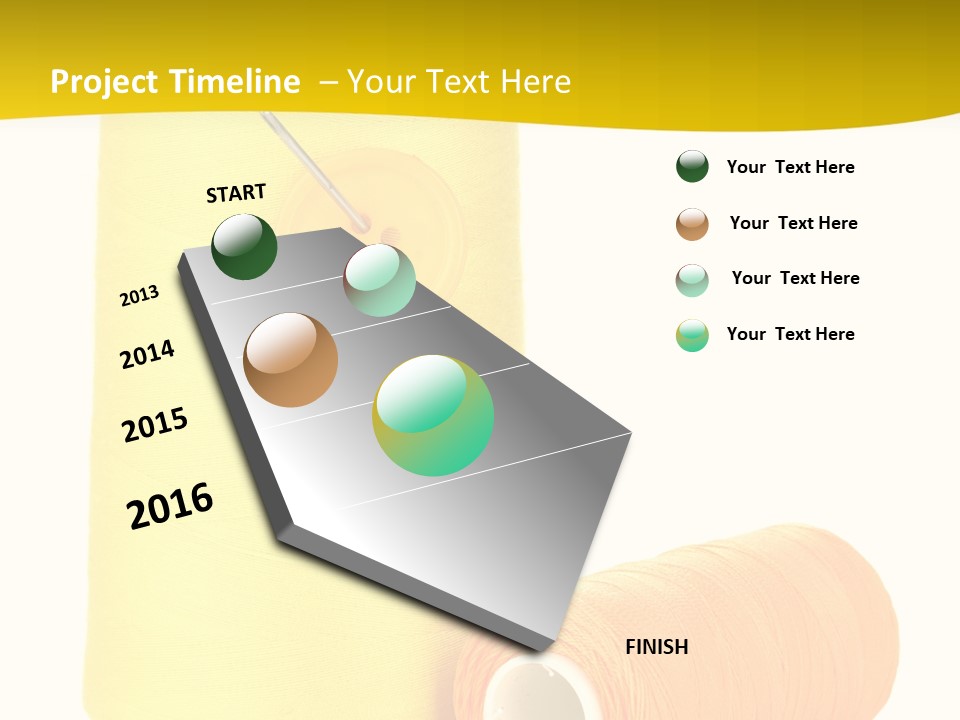 Project Timeline – Your Text Here

START

2013

2014

2015

2016

FINISH

Your Text Here

Your Text Here

Your Text Here

Your Text Here